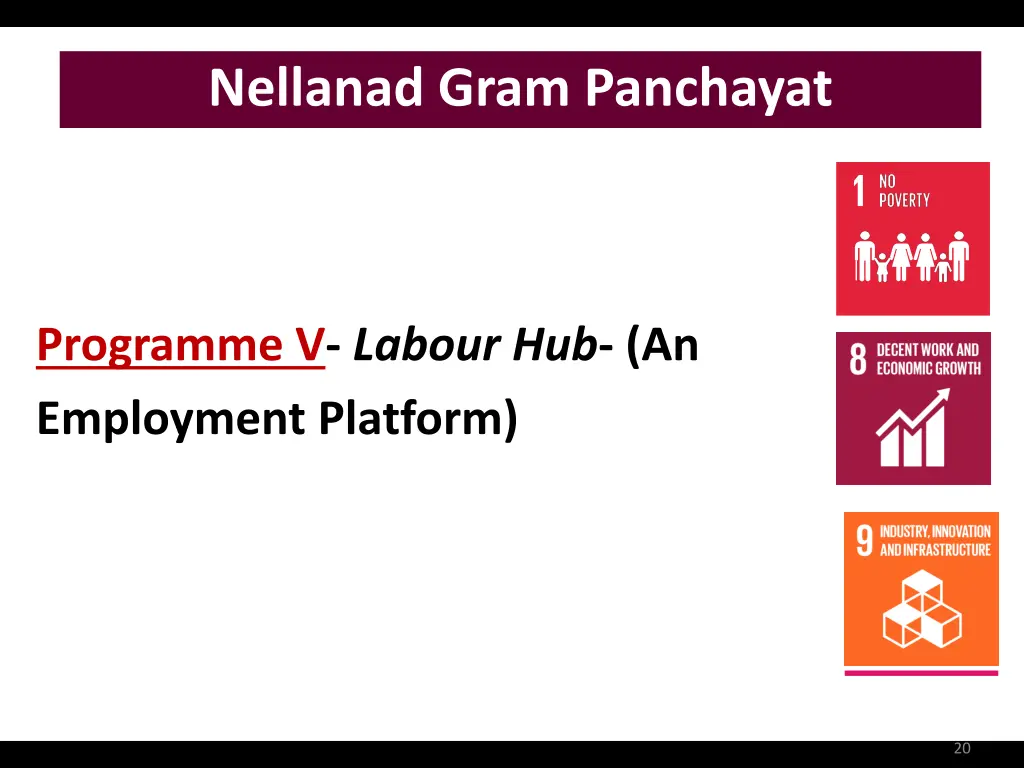 Nellanad Gram Panchayat

Programme V- Labour Hub- (An Employment Platform)

1 NO POVERTY

8 DECENT WORK AND ECONOMIC GROWTH

9 INDUSTRY, INNOVATION AND INFRASTRUCTURE

20